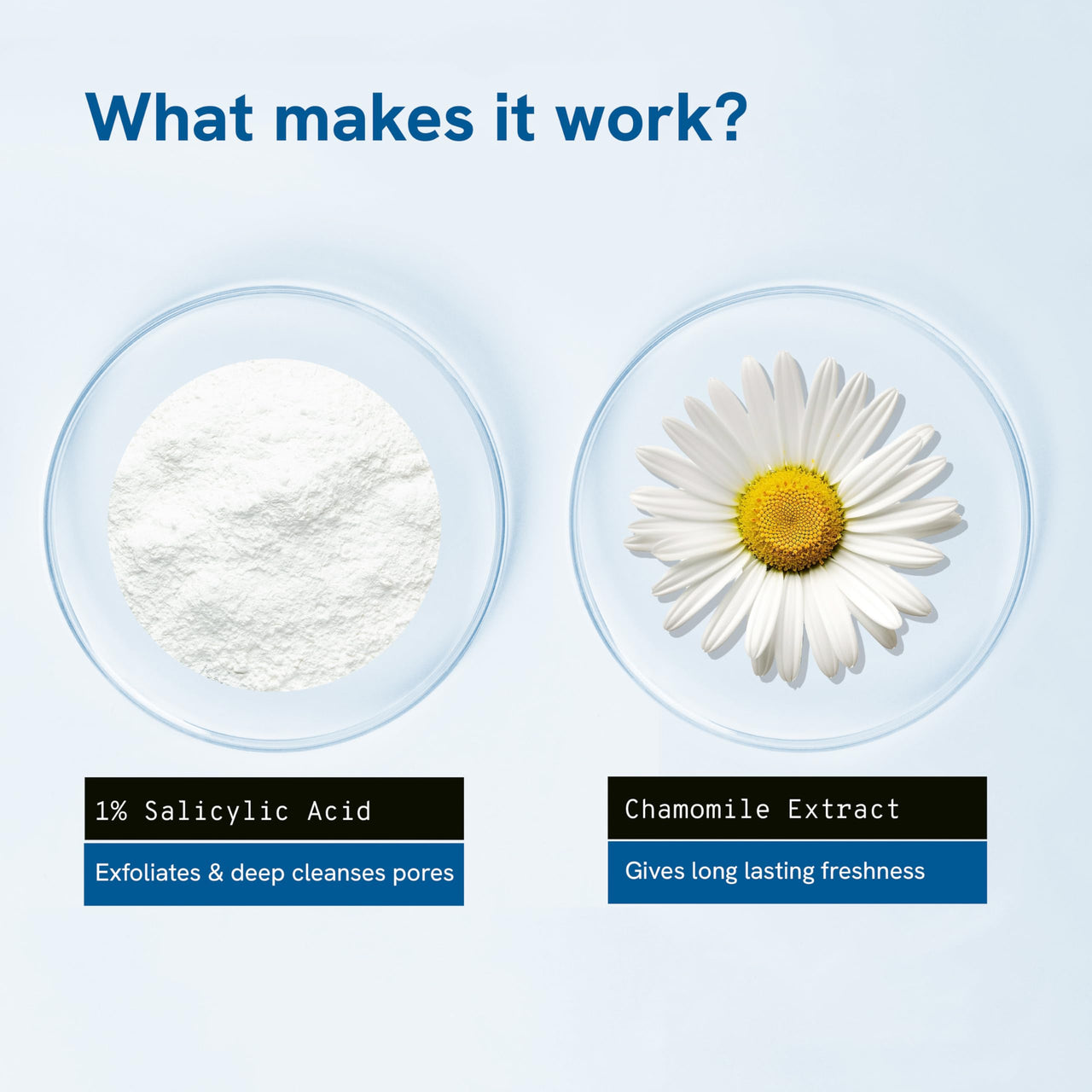 What makes it work?

1% Salicylic Acid

Exfoliates & deep cleanses pores

Chamomile Extract

Gives long lasting freshness